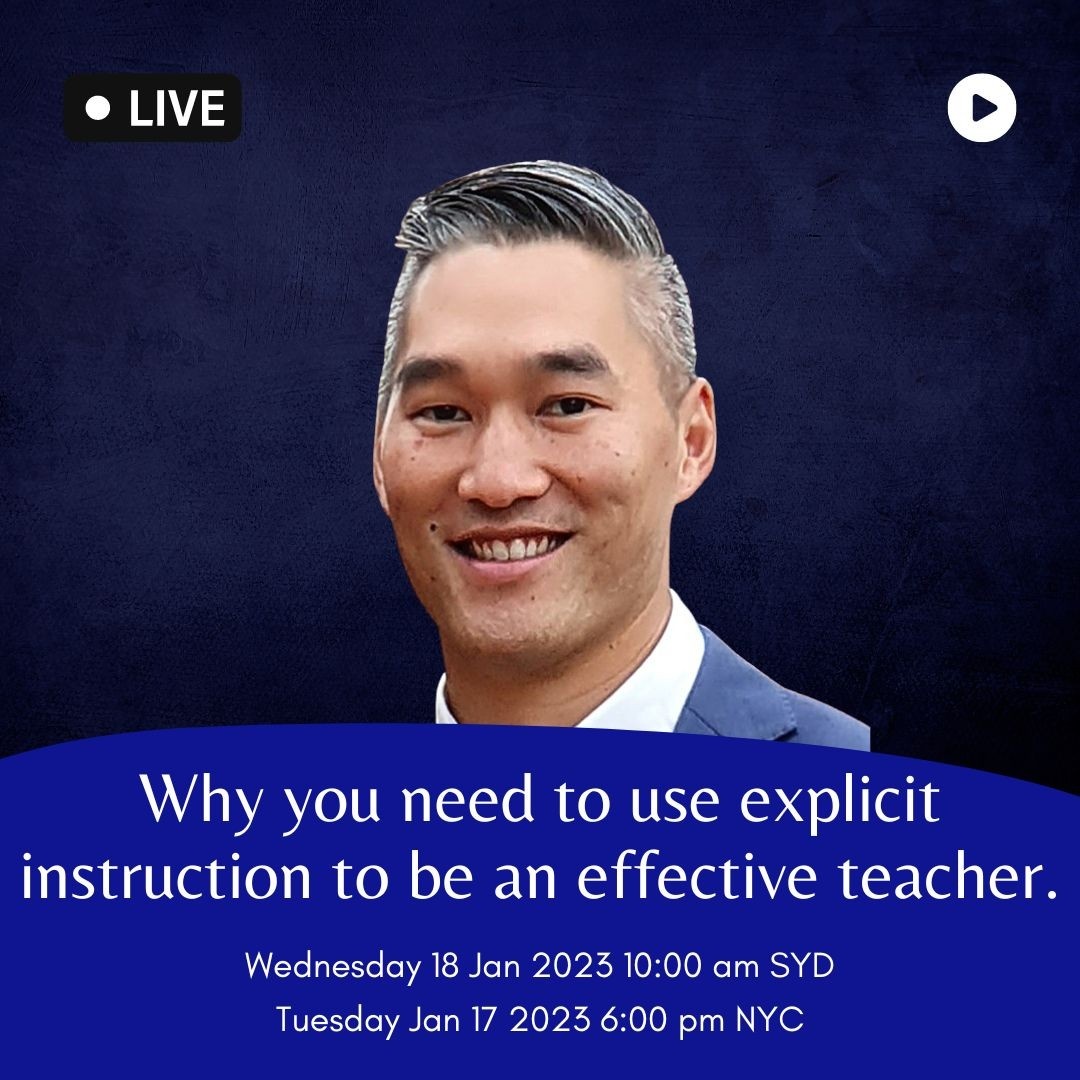 LIVE

Why you need to use explicit instruction to be an effective teacher.

Wednesday 18 Jan 2023 10:00 am SYD
Tuesday Jan 17 2023 6:00 pm NYC